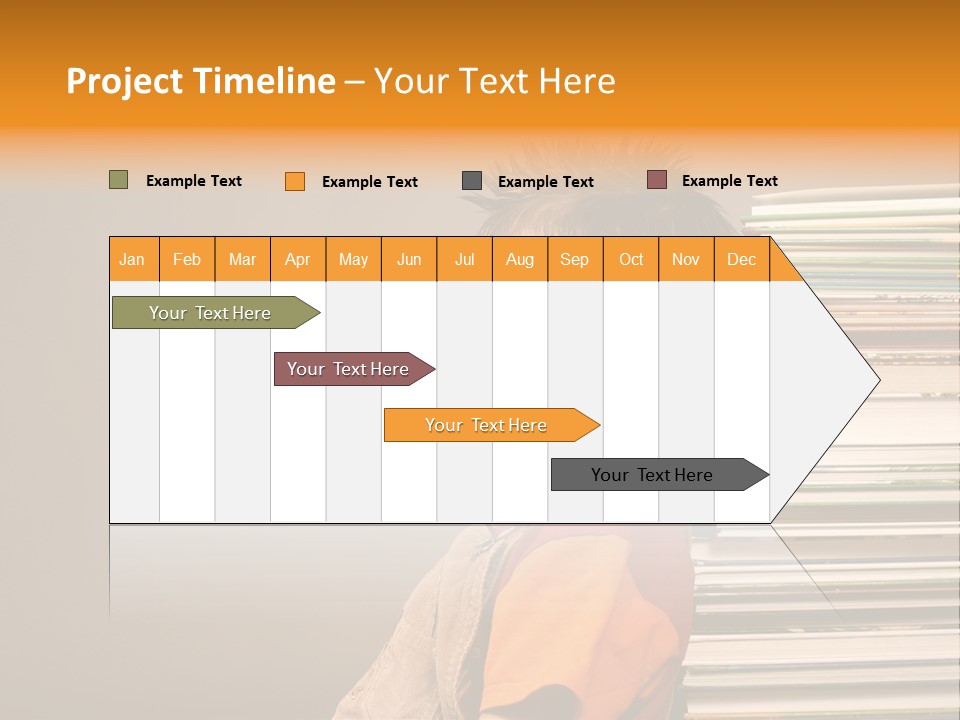 Project Timeline – Your Text Here

Example Text
Example Text
Example Text
Example Text

| Jan | Feb | Mar | Apr | May | Jun | Jul | Aug | Sep | Oct | Nov | Dec |
|---|---|---|---|---|---|---|---|---|---|---|---|

Your Text Here

Your Text Here

Your Text Here

Your Text Here